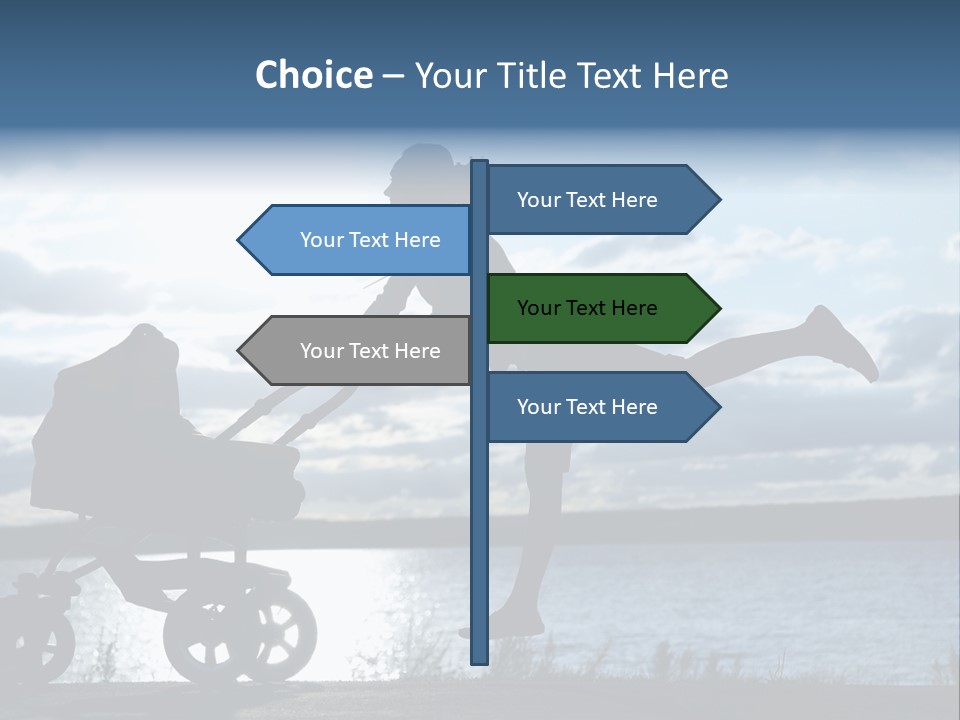 Choice – Your Title Text Here

Your Text Here

Your Text Here

Your Text Here

Your Text Here

Your Text Here